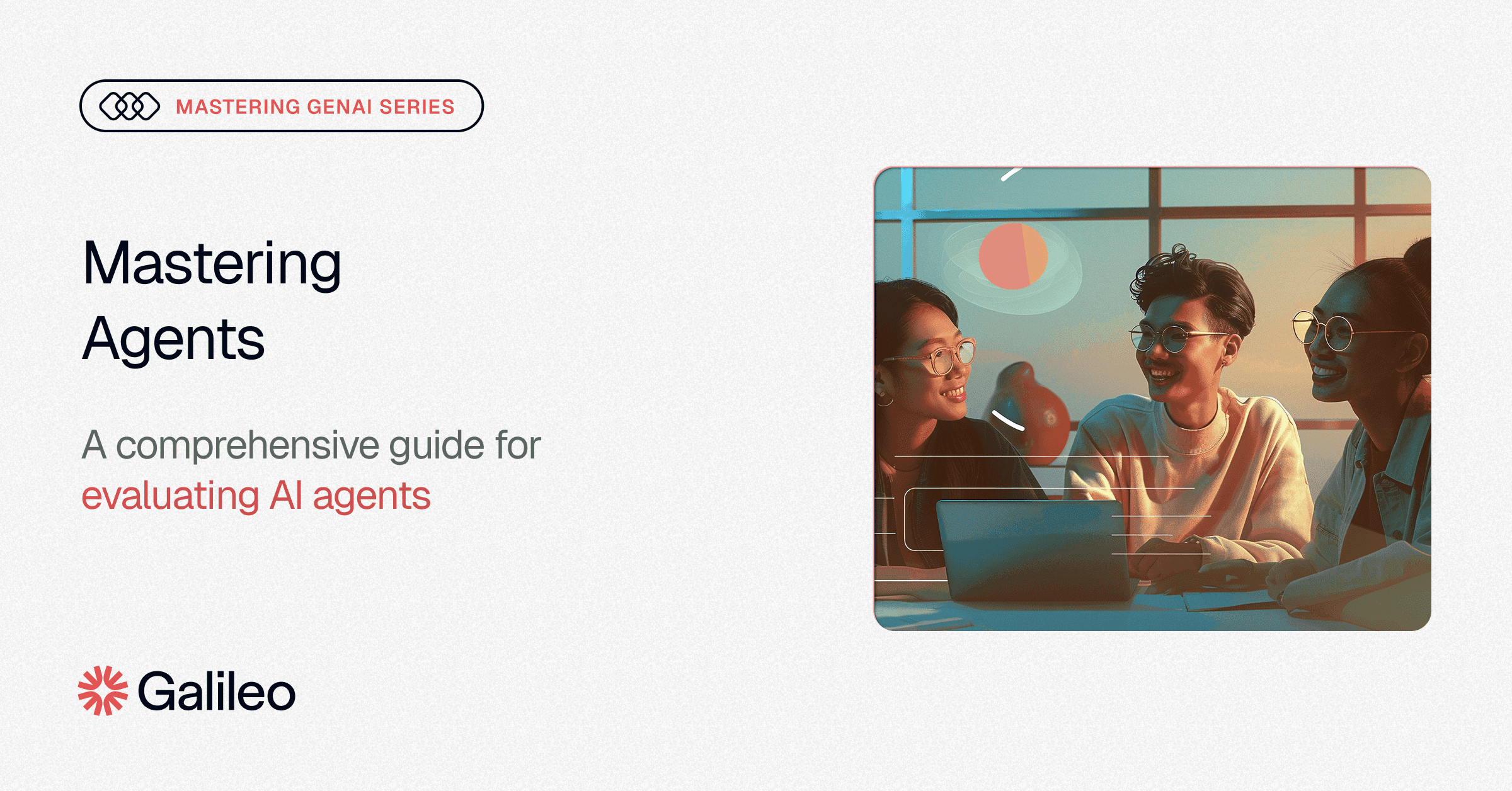 MASTERING GENAI SERIES

Mastering Agents

A comprehensive guide for evaluating AI agents

Galileo